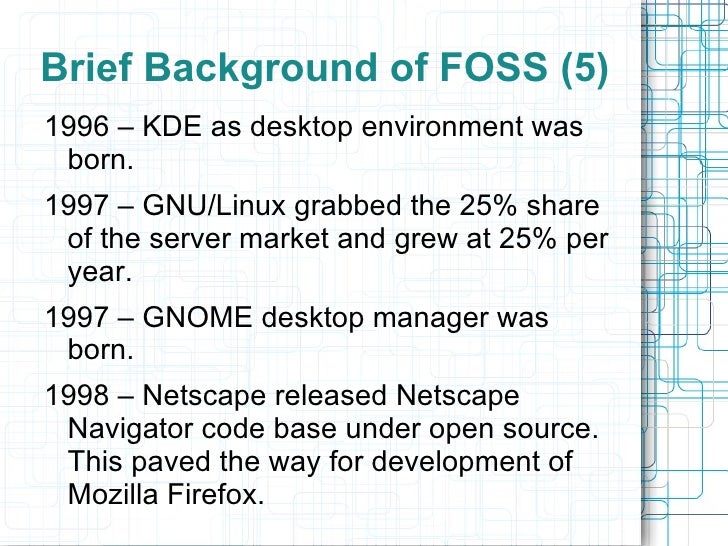 Brief Background of FOSS (5)

1996 – KDE as desktop environment was born.

1997 – GNU/Linux grabbed the 25% share of the server market and grew at 25% per year.

1997 – GNOME desktop manager was born.

1998 – Netscape released Netscape Navigator code base under open source. This paved the way for development of Mozilla Firefox.